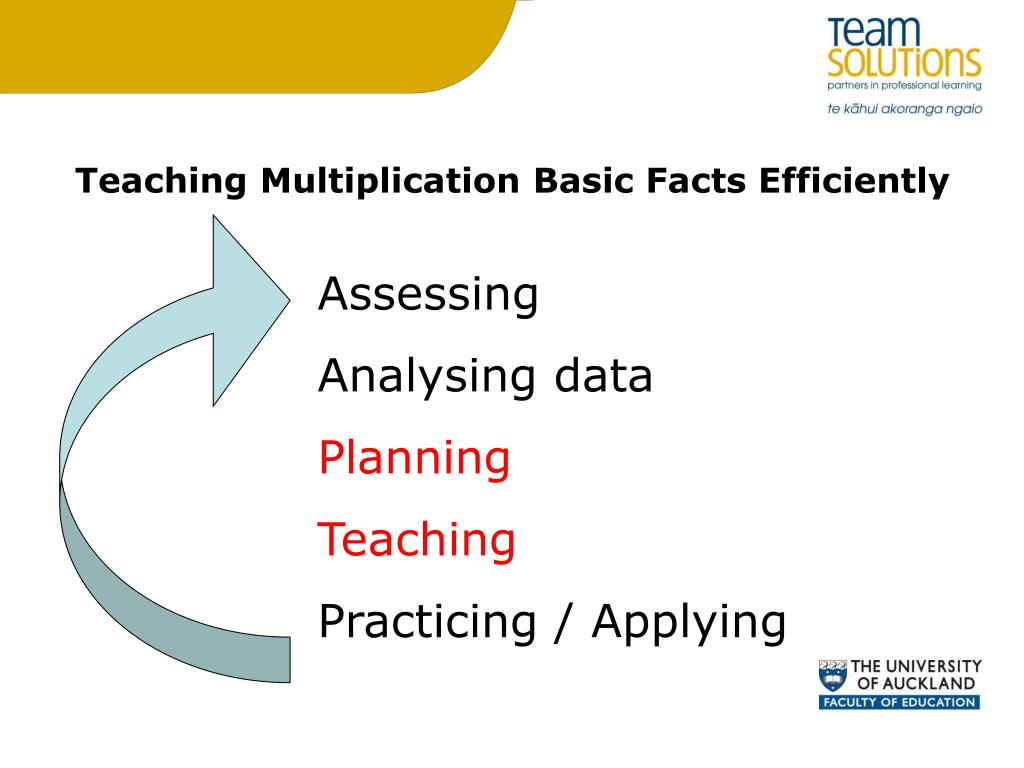 Team
SOLUTIONS
partners in professional learning
te kāhui akoranga ngaio

Teaching Multiplication Basic Facts Efficiently

Assessing

Analysing data

Planning

Teaching

Practicing / Applying

THE UNIVERSITY
OF AUCKLAND
FACULTY OF EDUCATION